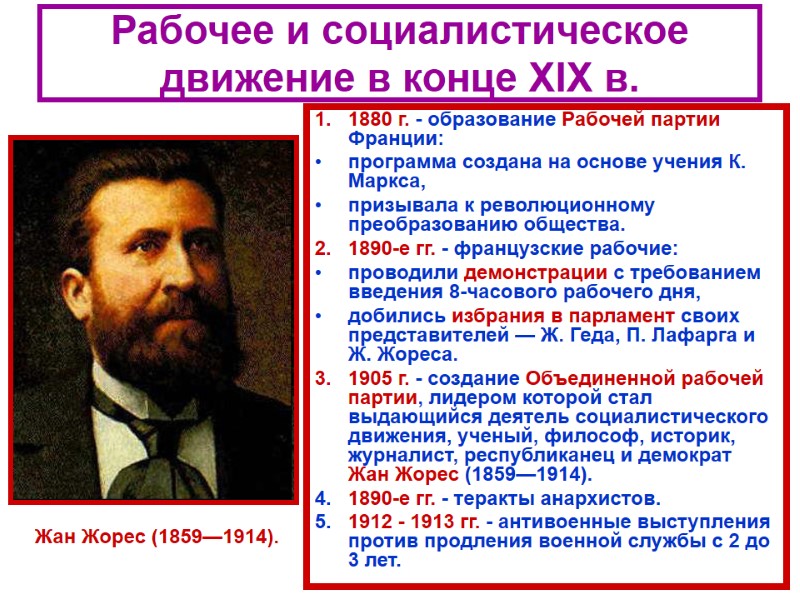 Рабочее и социалистическое движение в конце XIX в.

1. 1880 г. - образование Рабочей партии Франции:
• программа создана на основе учения К. Маркса,
• призывала к революционному преобразованию общества.
2. 1890-е гг. - французские рабочие:
• проводили демонстрации с требованием введения 8-часового рабочего дня,
• добились избрания в парламент своих представителей — Ж. Геда, П. Лафарга и Ж. Жореса.
3. 1905 г. - создание Объединенной рабочей партии, лидером которой стал выдающийся деятель социалистического движения, ученый, философ, историк, журналист, республиканец и демократ Жан Жорес (1859—1914).
4. 1890-е гг. - теракты анархистов.
5. 1912 - 1913 гг. - антивоенные выступления против продления военной службы с 2 до 3 лет.

Жан Жорес (1859—1914).